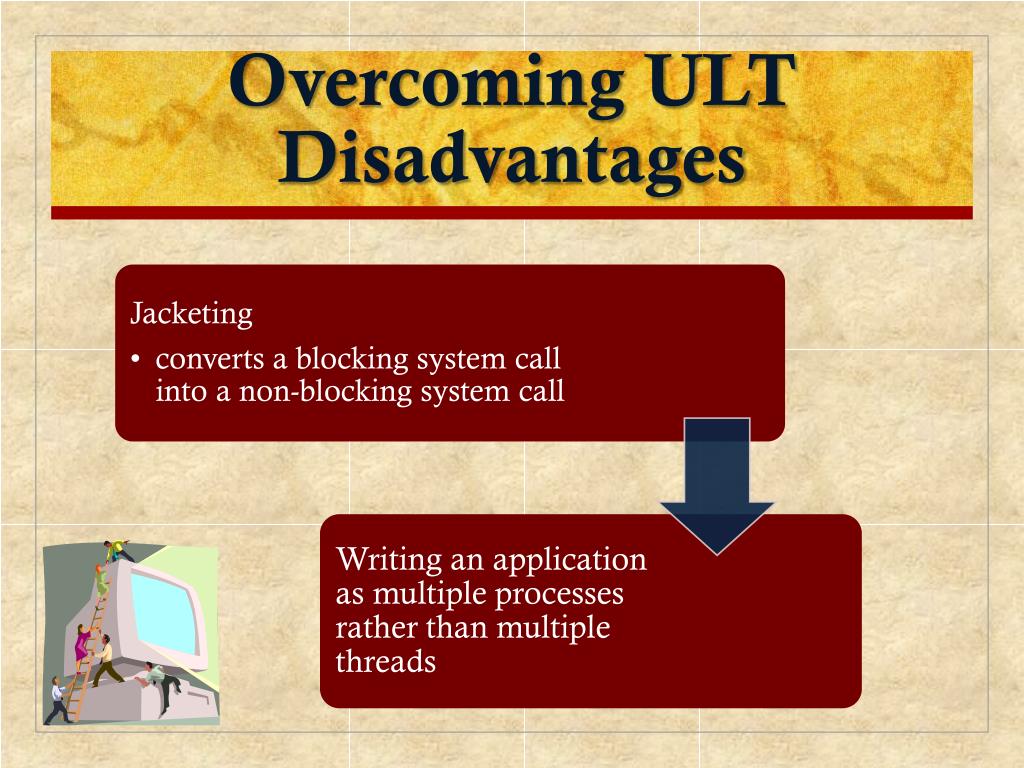 Overcoming ULT Disadvantages

Jacketing

• converts a blocking system call into a non-blocking system call

Writing an application as multiple processes rather than multiple threads